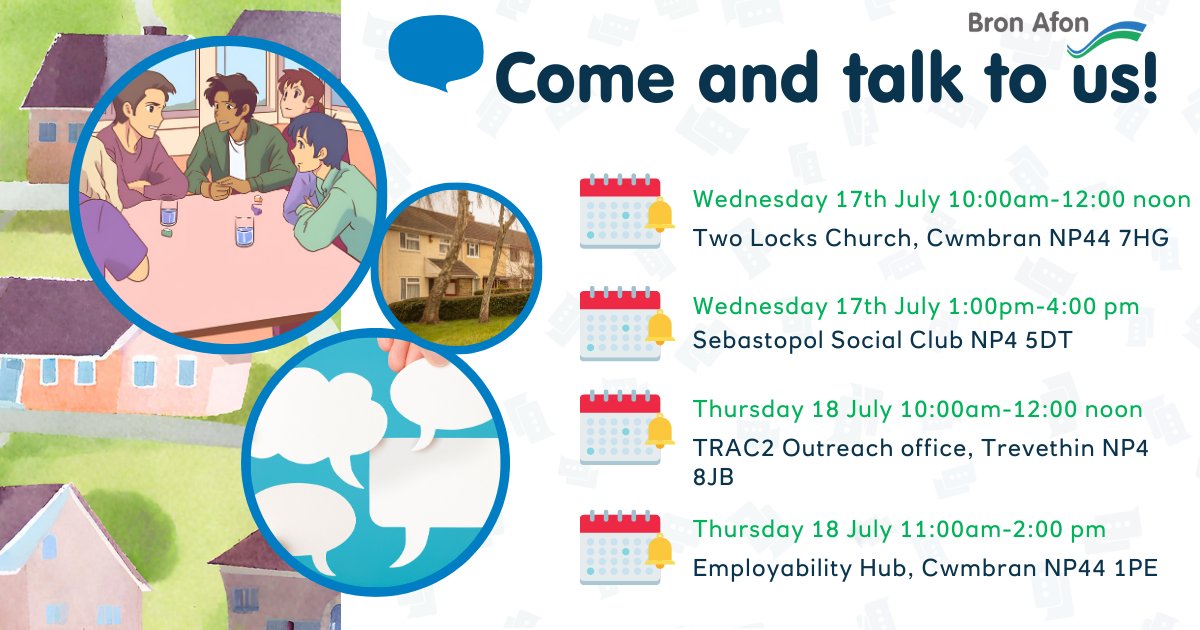 Bron Afon

Come and talk to us!

Wednesday 17th July 10:00am-12:00 noon
Two Locks Church, Cwmbran NP44 7HG

Wednesday 17th July 1:00pm-4:00 pm
Sebastopol Social Club NP4 5DT

Thursday 18 July 10:00am-12:00 noon
TRAC2 Outreach office, Trevethin NP4 8JB

Thursday 18 July 11:00am-2:00 pm
Employability Hub, Cwmbran NP44 1PE